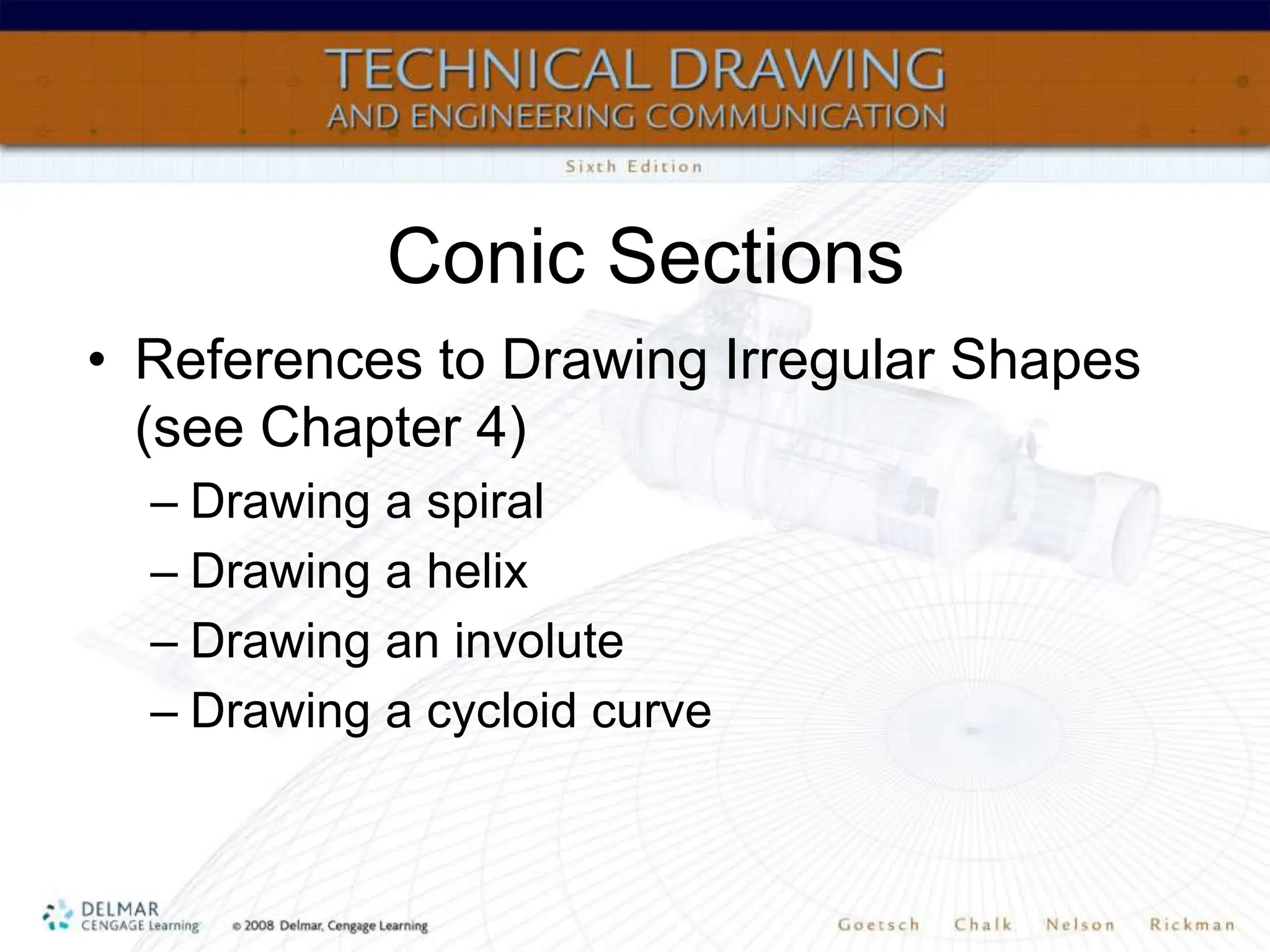 TECHNICAL DRAWING
AND ENGINEERING COMMUNICATION
Sixth Edition

Conic Sections

• References to Drawing Irregular Shapes (see Chapter 4)
– Drawing a spiral
– Drawing a helix
– Drawing an involute
– Drawing a cycloid curve

DELMAR CENGAGE Learning © 2008 Delmar, Cengage Learning Goetsch Chalk Nelson Rickman